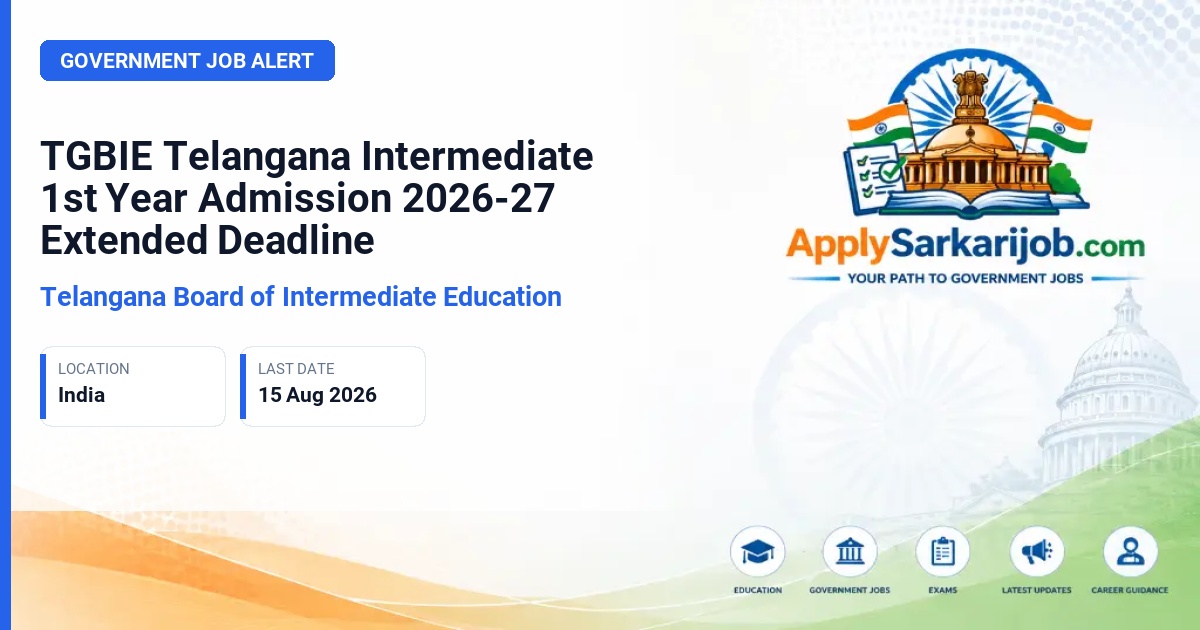 GOVERNMENT JOB ALERT

TGBIE Telangana Intermediate 1st Year Admission 2026-27 Extended Deadline

Telangana Board of Intermediate Education

LOCATION
India

LAST DATE
15 Aug 2026

ApplySarkarijob.com
YOUR PATH TO GOVERNMENT JOBS

EDUCATION
GOVERNMENT JOBS
EXAMS
LATEST UPDATES
CAREER GUIDANCE